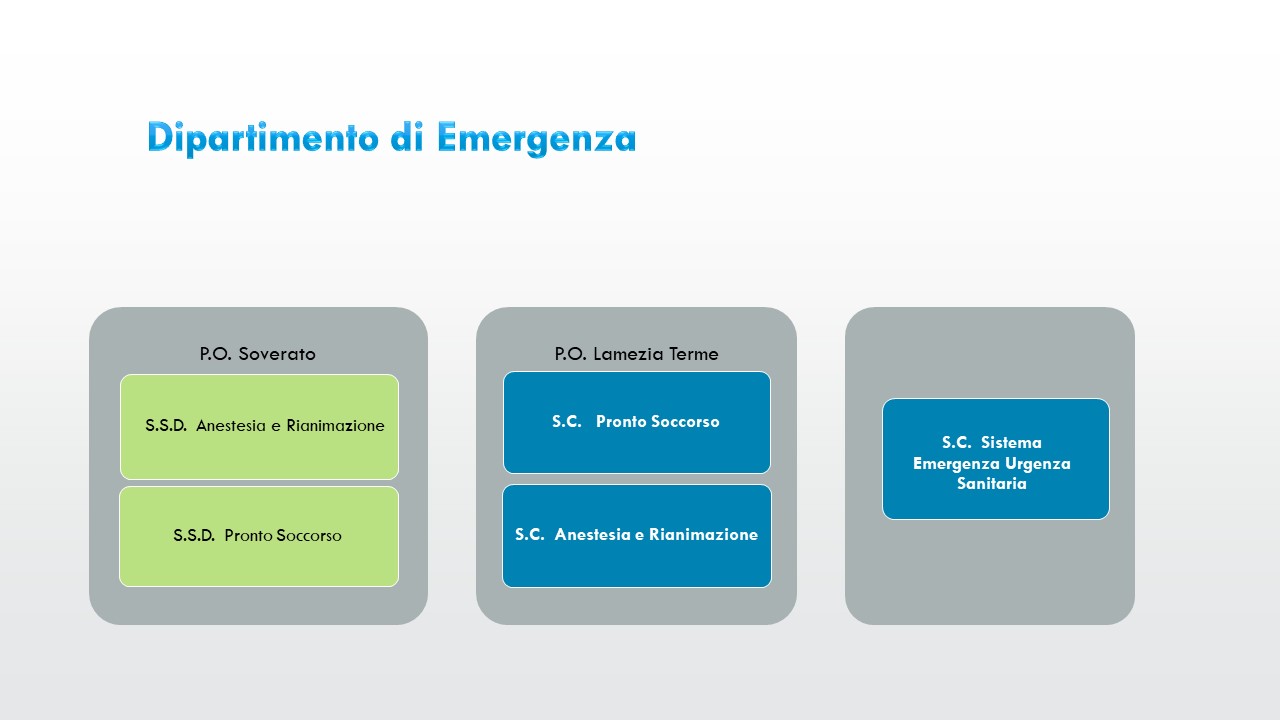 Dipartimento di Emergenza

P.O. Soverato

S.S.D. Anestesia e Rianimazione

S.S.D. Pronto Soccorso

P.O. Lamezia Terme

S.C. Pronto Soccorso

S.C. Anestesia e Rianimazione

S.C. Sistema Emergenza Urgenza Sanitaria